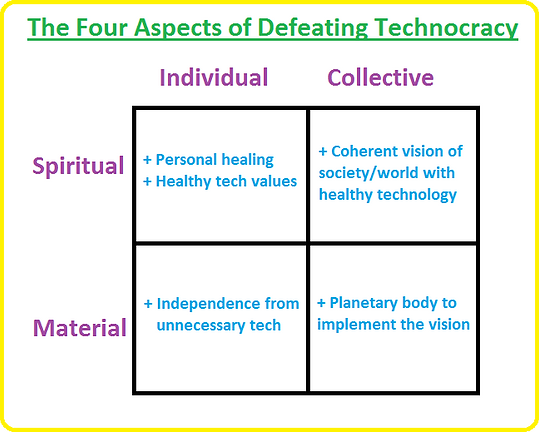 The Four Aspects of Defeating Technocracy

| | Individual | Collective |
|---|---|---|
| Spiritual | + Personal healing + Healthy tech values | + Coherent vision of society/world with healthy technology |
| Material | + Independence from unnecessary tech | + Planetary body to implement the vision |